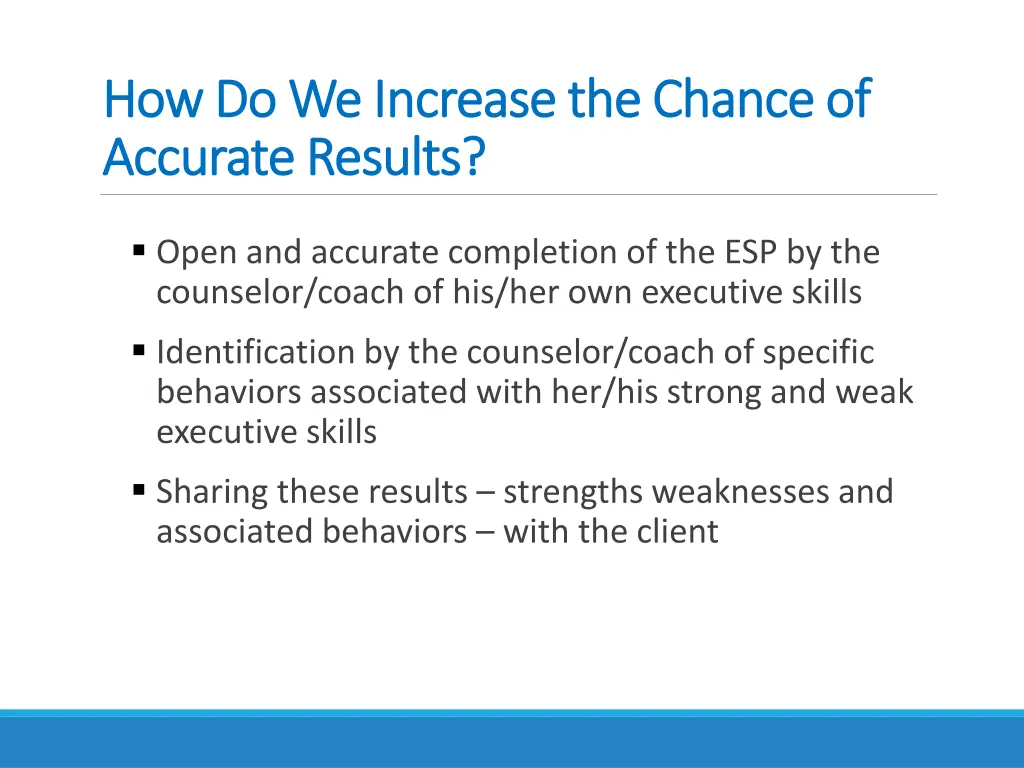 How Do We Increase the Chance of Accurate Results?

▪ Open and accurate completion of the ESP by the counselor/coach of his/her own executive skills

▪ Identification by the counselor/coach of specific behaviors associated with her/his strong and weak executive skills

▪ Sharing these results – strengths weaknesses and associated behaviors – with the client